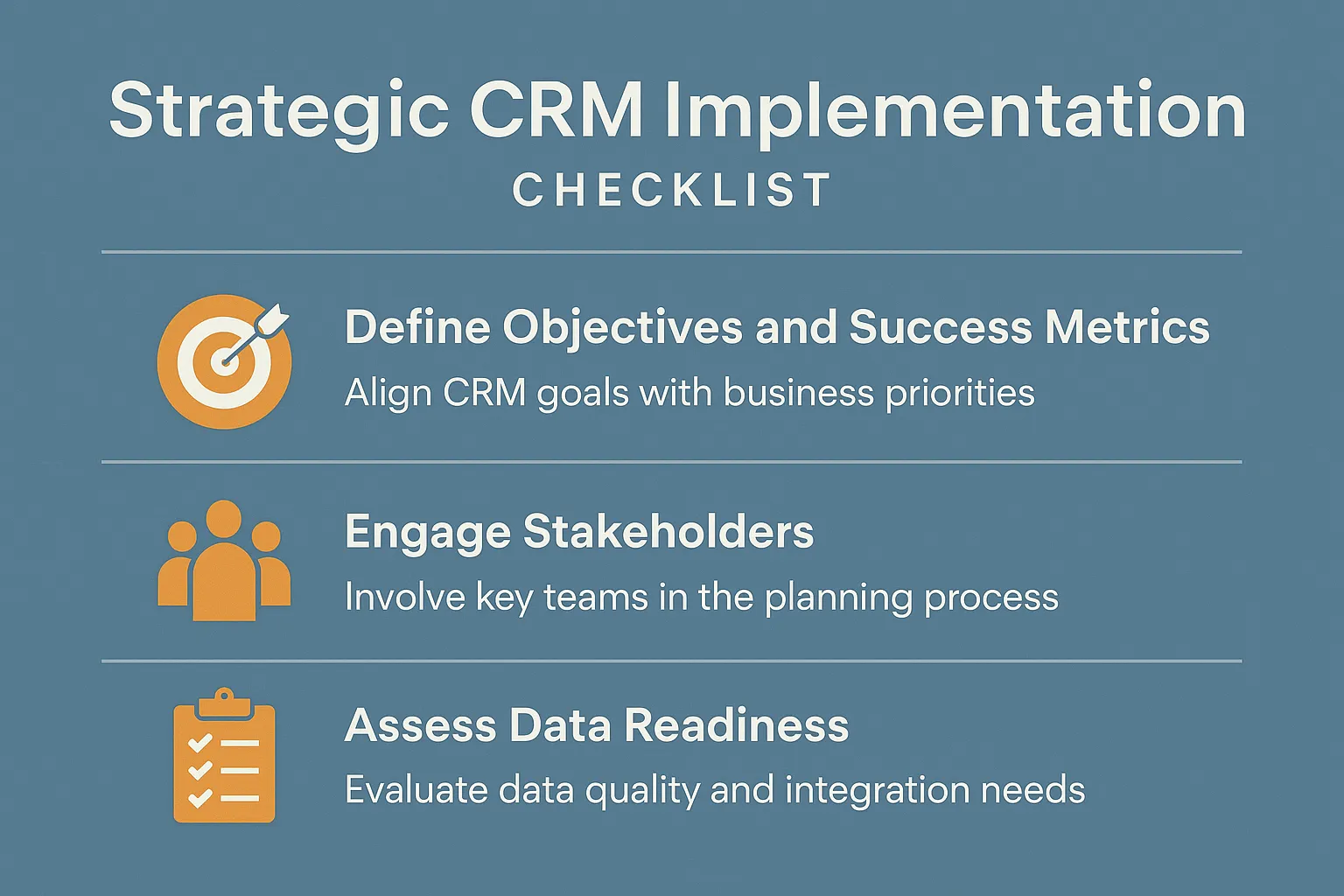 Strategic CRM Implementation
CHECKLIST

Define Objectives and Success Metrics
Align CRM goals with business priorities

Engage Stakeholders
Involve key teams in the planning process

Assess Data Readiness
Evaluate data quality and integration needs